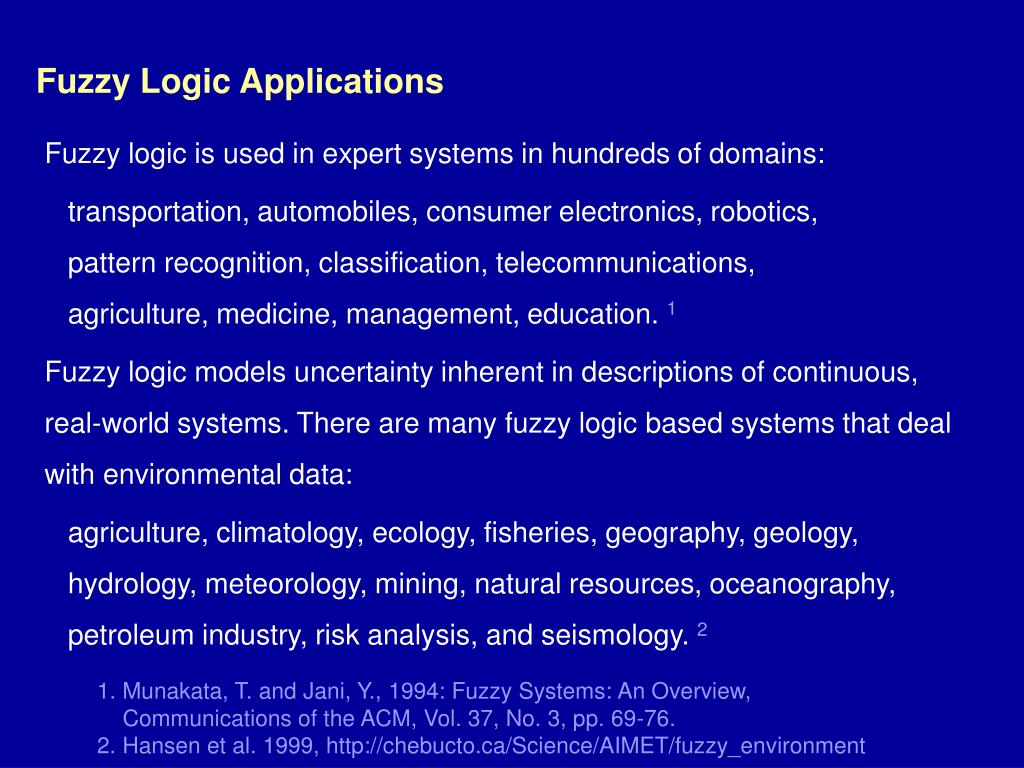 Fuzzy Logic Applications

Fuzzy logic is used in expert systems in hundreds of domains:

transportation, automobiles, consumer electronics, robotics, pattern recognition, classification, telecommunications, agriculture, medicine, management, education. $^1$

Fuzzy logic models uncertainty inherent in descriptions of continuous, real-world systems. There are many fuzzy logic based systems that deal with environmental data:

agriculture, climatology, ecology, fisheries, geography, geology, hydrology, meteorology, mining, natural resources, oceanography, petroleum industry, risk analysis, and seismology. $^2$

1. Munakata, T. and Jani, Y., 1994: Fuzzy Systems: An Overview, Communications of the ACM, Vol. 37, No. 3, pp. 69-76.
2. Hansen et al. 1999, http://chebucto.ca/Science/AIMET/fuzzy_environment